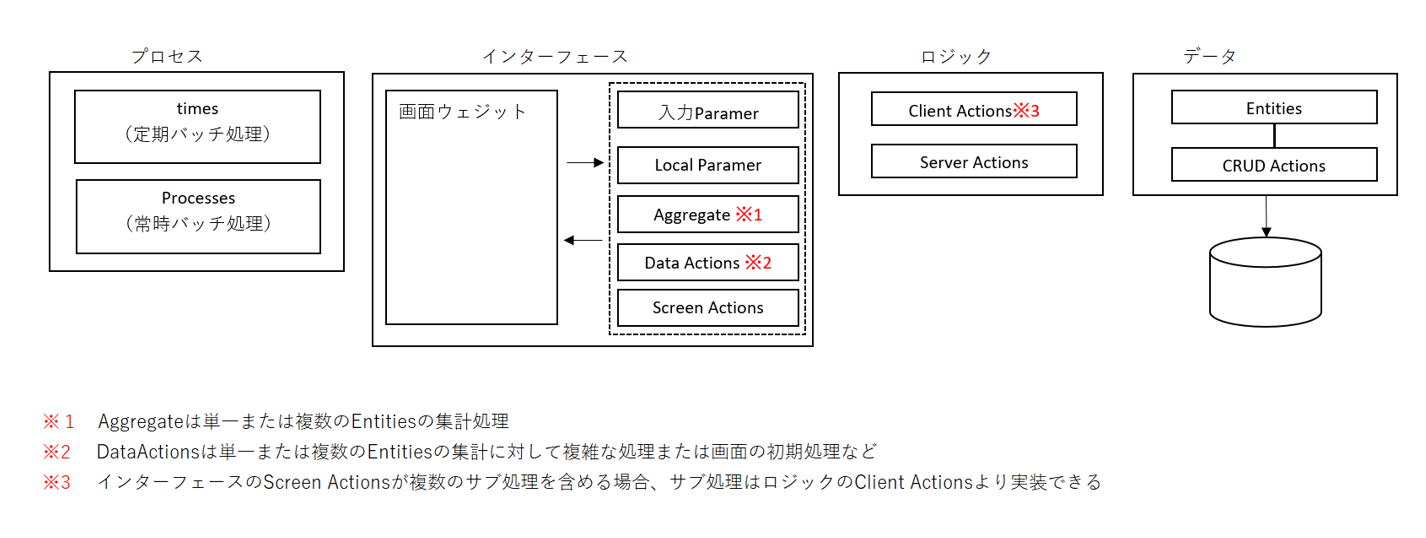 プロセス

times
（定期バッチ処理）

Processes
（常時バッチ処理）

インターフェース

画面ウェジット

入力Paramer

Local Paramer

Aggregate ※1

Data Actions ※2

Screen Actions

ロジック

Client Actions※3

Server Actions

データ

Entities

CRUD Actions

※１　Aggregateは単一または複数のEntitiesの集計処理
※2　DataActionsは単一または複数のEntitiesの集計に対して複雑な処理または画面の初期処理など
※3　インターフェースのScreen Actionsが複数のサブ処理を含める場合、サブ処理はロジックのClient Actionsより実装できる